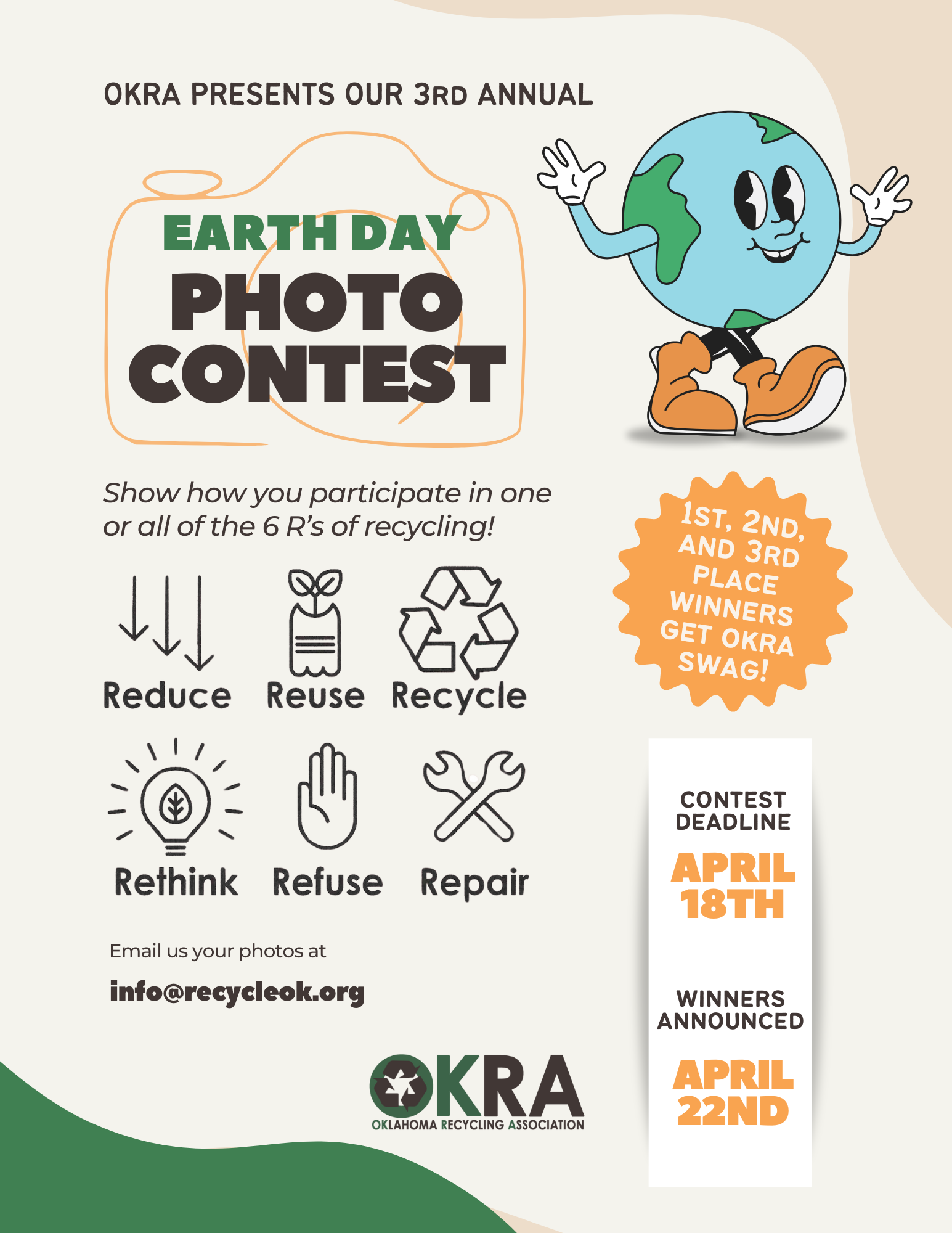 OKRA PRESENTS OUR 3RD ANNUAL

EARTH DAY PHOTO CONTEST

Show how you participate in one or all of the 6 R's of recycling!

Reduce Reuse Recycle

Rethink Refuse Repair

Email us your photos at

info@recycleok.org

1ST, 2ND, AND 3RD PLACE WINNERS GET OKRA SWAG!

CONTEST DEADLINE

APRIL 18TH

WINNERS ANNOUNCED

APRIL 22ND

OKRA

OKLAHOMA RECYCLING ASSOCIATION